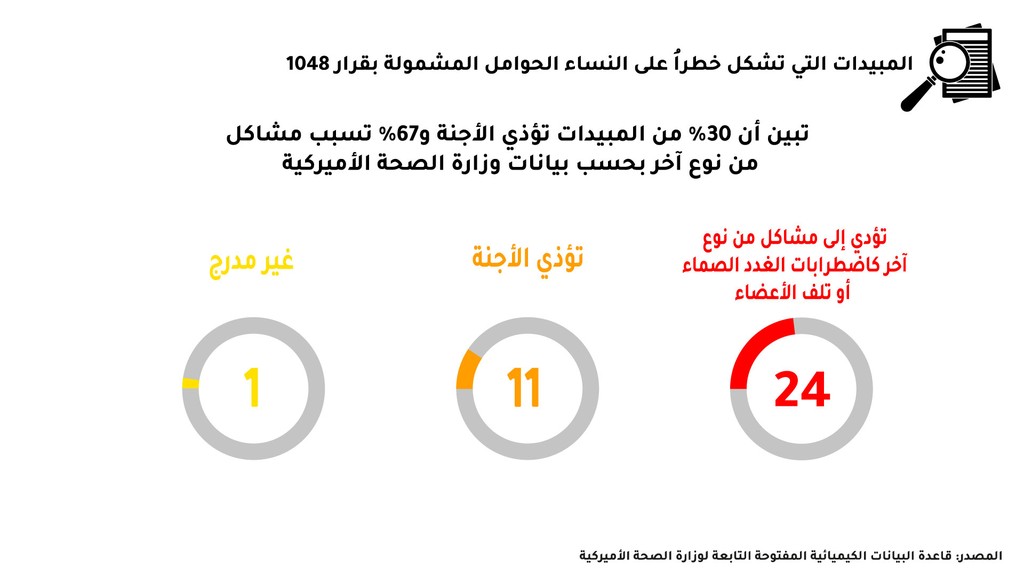 المبيدات التي تشكل خطراً على النساء الحوامل المشمولة بقرار 1048

تبين أن 30% من المبيدات تؤذي الأجنة و67% تسبب مشاكل من نوع آخر بحسب بيانات وزارة الصحة الأميركية

تؤدي إلى مشاكل من نوع آخر كاضطرابات الغدد الصماء أو تلف الأعضاء

24

تؤذي الأجنة

11

غير مدرج

1

المصدر: قاعدة البيانات الكيميائية المفتوحة التابعة لوزارة الصحة الأميركية